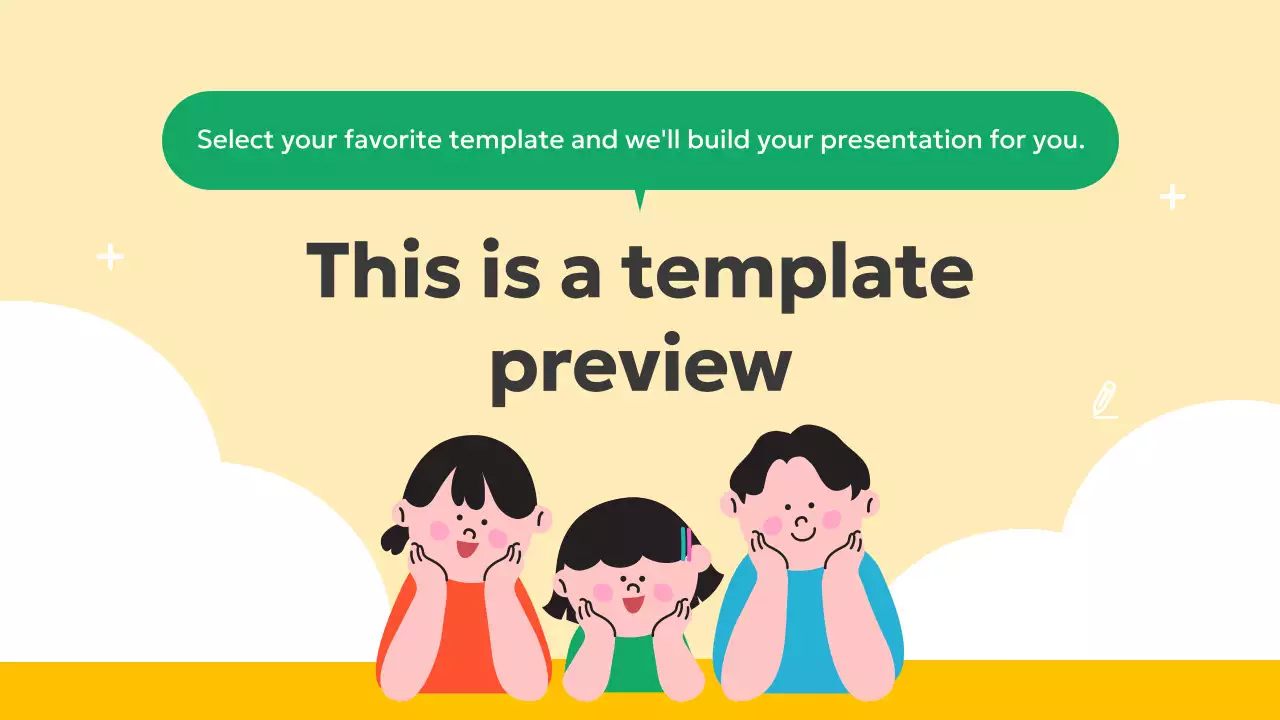 Select your favorite template and we'll build your presentation for you.

This is a template preview